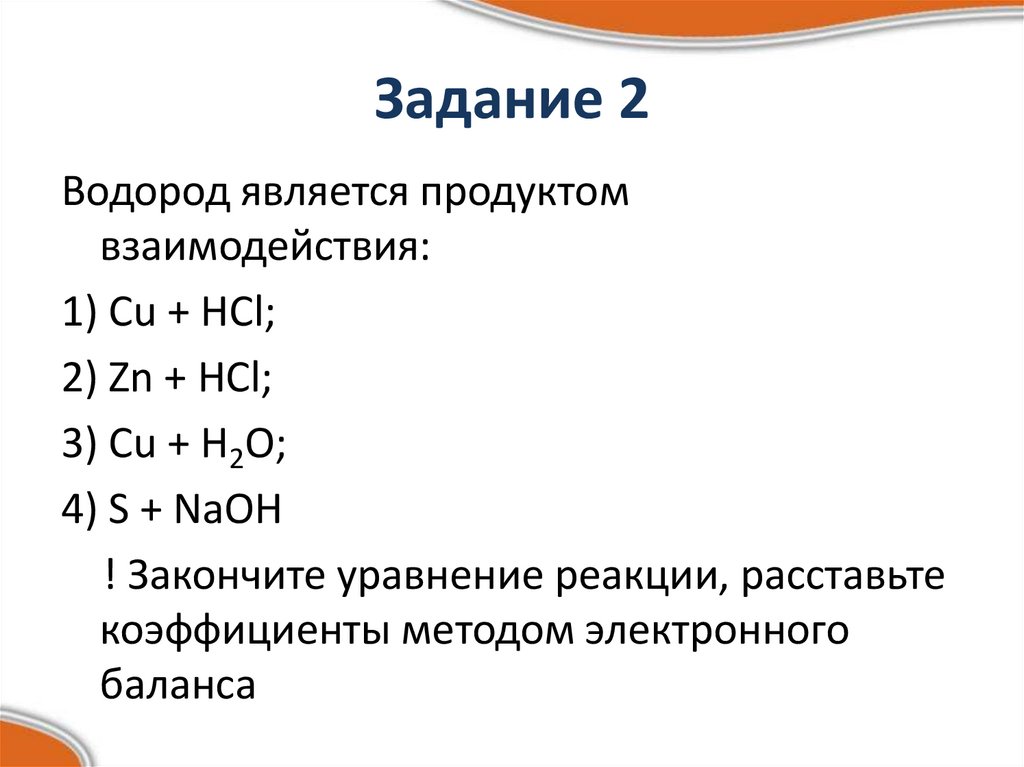 Задание 2

Водород является продуктом взаимодействия:

1) $Cu + HCl$;

2) $Zn + HCl$;

3) $Cu + H_2O$;

4) $S + NaOH$

! Закончите уравнение реакции, расставьте коэффициенты методом электронного баланса